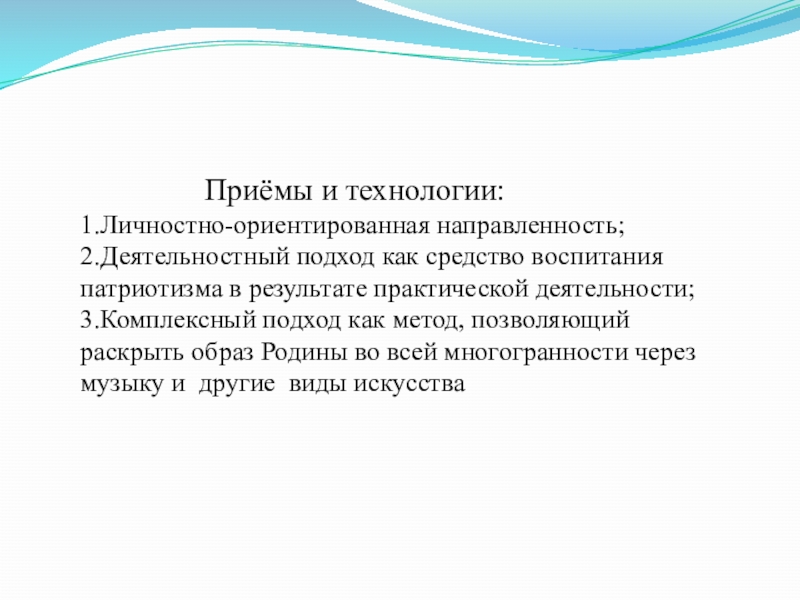 Приёмы и технологии:
1.Личностно-ориентированная направленность;
2.Деятельностный подход как средство воспитания патриотизма в результате практической деятельности;
3.Комплексный подход как метод, позволяющий раскрыть образ Родины во всей многогранности через музыку и другие виды искусства